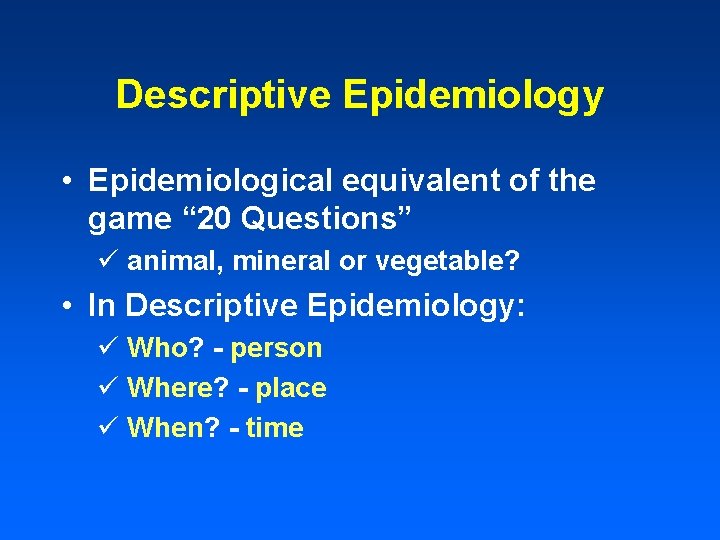 Descriptive Epidemiology

• Epidemiological equivalent of the game “20 Questions”

✓ animal, mineral or vegetable?

• In Descriptive Epidemiology:

✓ Who? - person

✓ Where? - place

✓ When? - time